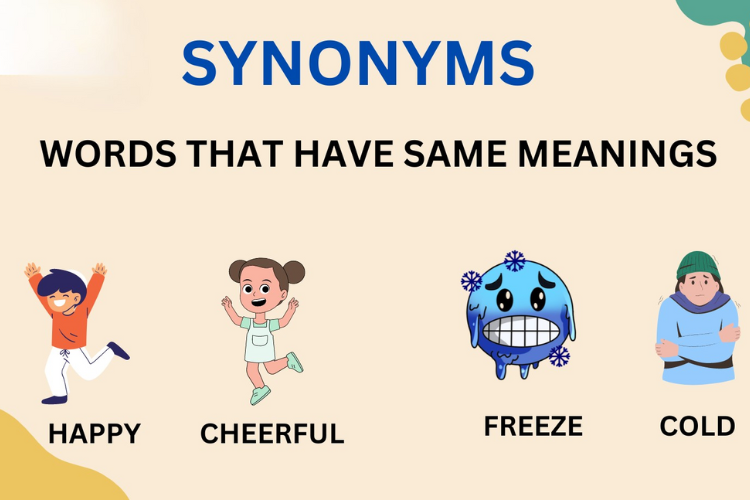 SYNONYMS

WORDS THAT HAVE SAME MEANINGS

HAPPY CHEERFUL FREEZE COLD